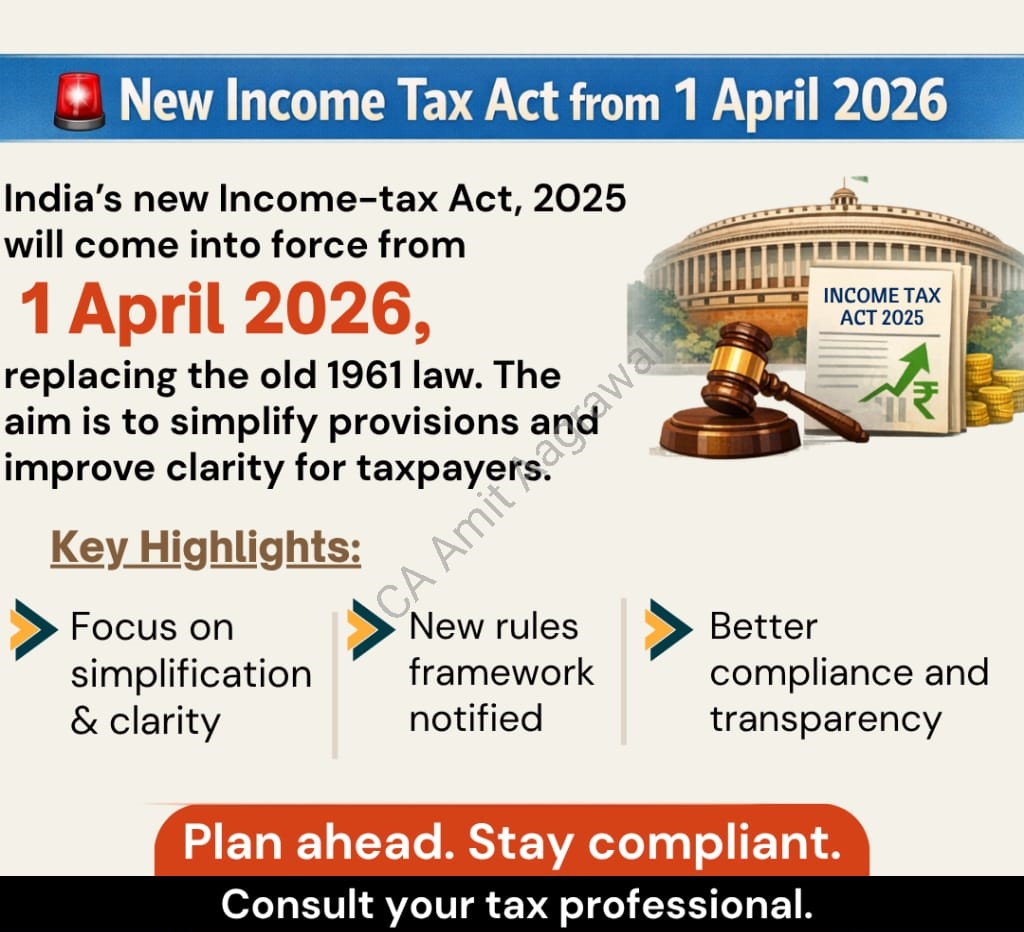 New Income Tax Act from 1 April 2026

India's new Income-tax Act, 2025 will come into force from

1 April 2026,

replacing the old 1961 law. The aim is to simplify provisions and improve clarity for taxpayers.

INCOME TAX ACT 2025

₹

CA Amit Aagrawal

Key Highlights:

Focus on simplification & clarity

New rules framework notified

Better compliance and transparency

Plan ahead. Stay compliant.

Consult your tax professional.